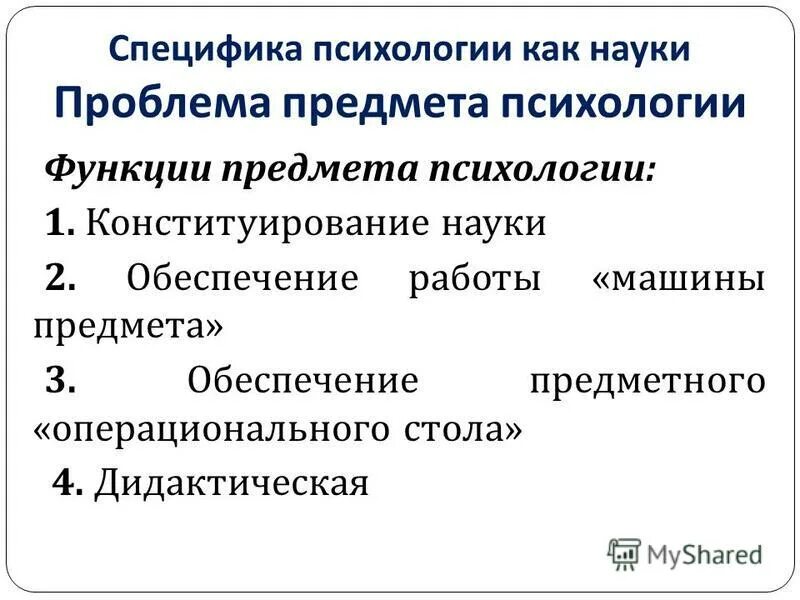 Специфика психологии как науки
Проблема предмета психологии

Функции предмета психологии:

1. Конституирование науки

2. Обеспечение работы «машины предмета»

3. Обеспечение предметного «операционального стола»

4. Дидактическая

MyShared